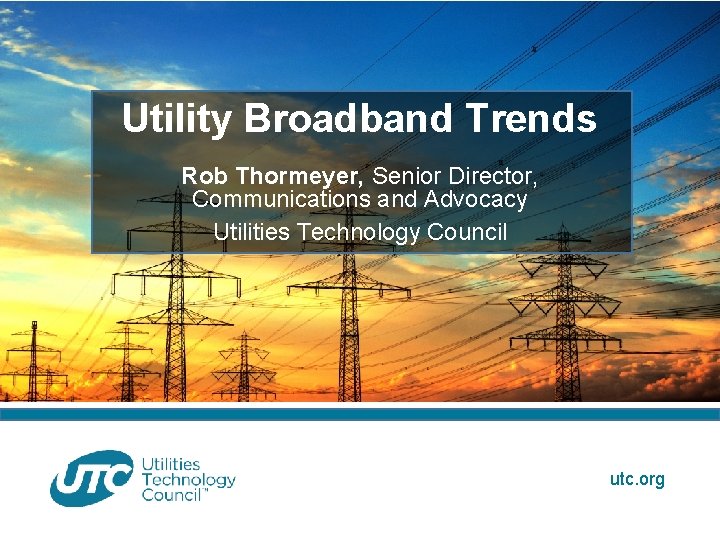 Utility Broadband Trends

Rob Thormeyer, Senior Director, Communications and Advocacy
Utilities Technology Council

UTC Utilities Technology Council™

utc.org